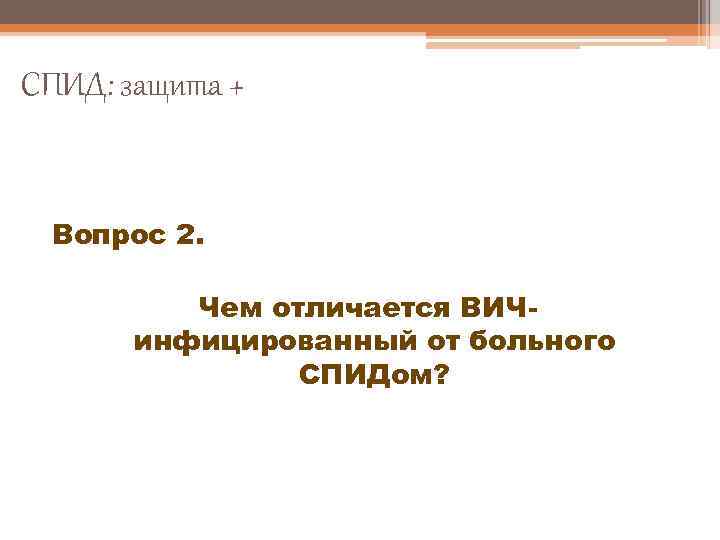 СПИД: защита +

Вопрос 2.

Чем отличается ВИЧ-инфицированный от больного СПИДом?